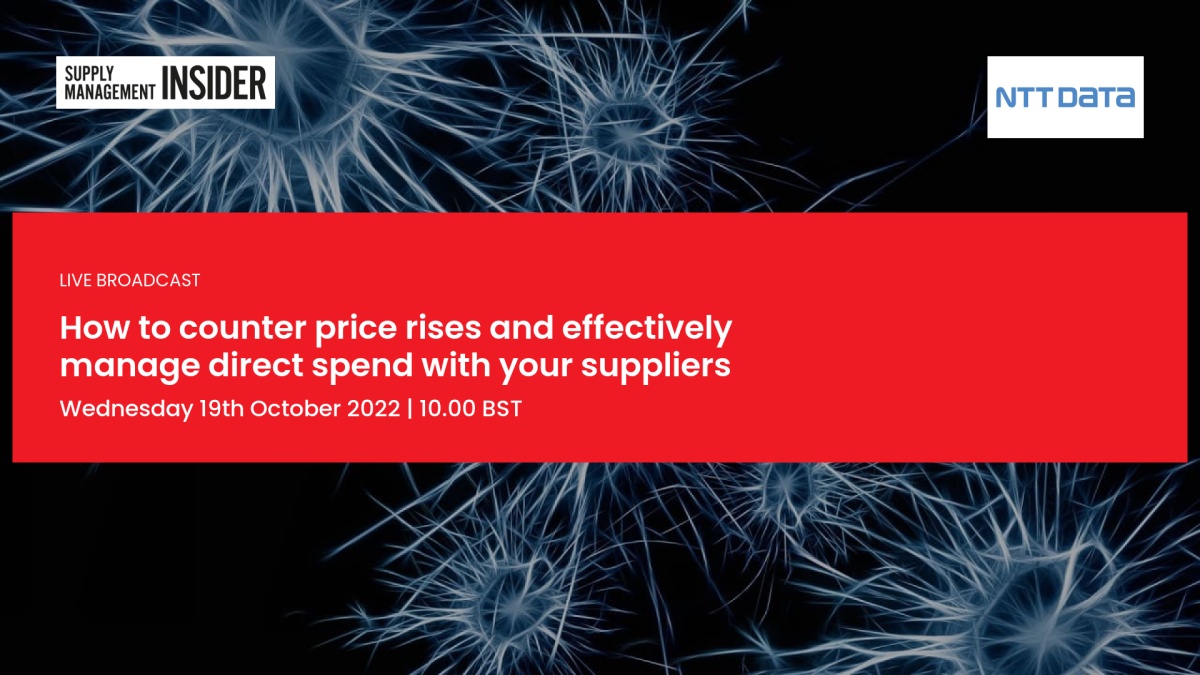 SUPPLY MANAGEMENT INSIDER

NTT DATA

LIVE BROADCAST

How to counter price rises and effectively manage direct spend with your suppliers

Wednesday 19th October 2022 | 10.00 BST